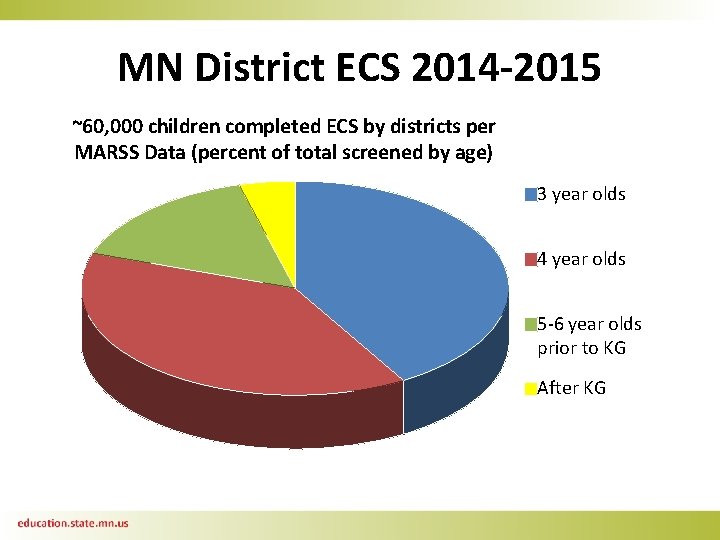 MN District ECS 2014-2015

~60,000 children completed ECS by districts per MARSS Data (percent of total screened by age)

3 year olds

4 year olds

5-6 year olds prior to KG

After KG

education.state.mn.us